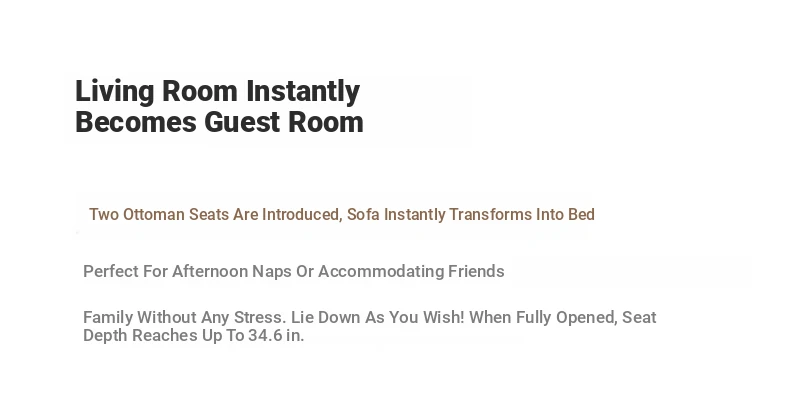 Living Room Instantly Becomes Guest Room

Two Ottoman Seats Are Introduced, Sofa Instantly Transforms Into Bed

Perfect For Afternoon Naps Or Accommodating Friends

Family Without Any Stress. Lie Down As You Wish! When Fully Opened, Seat Depth Reaches Up To 34.6 in.